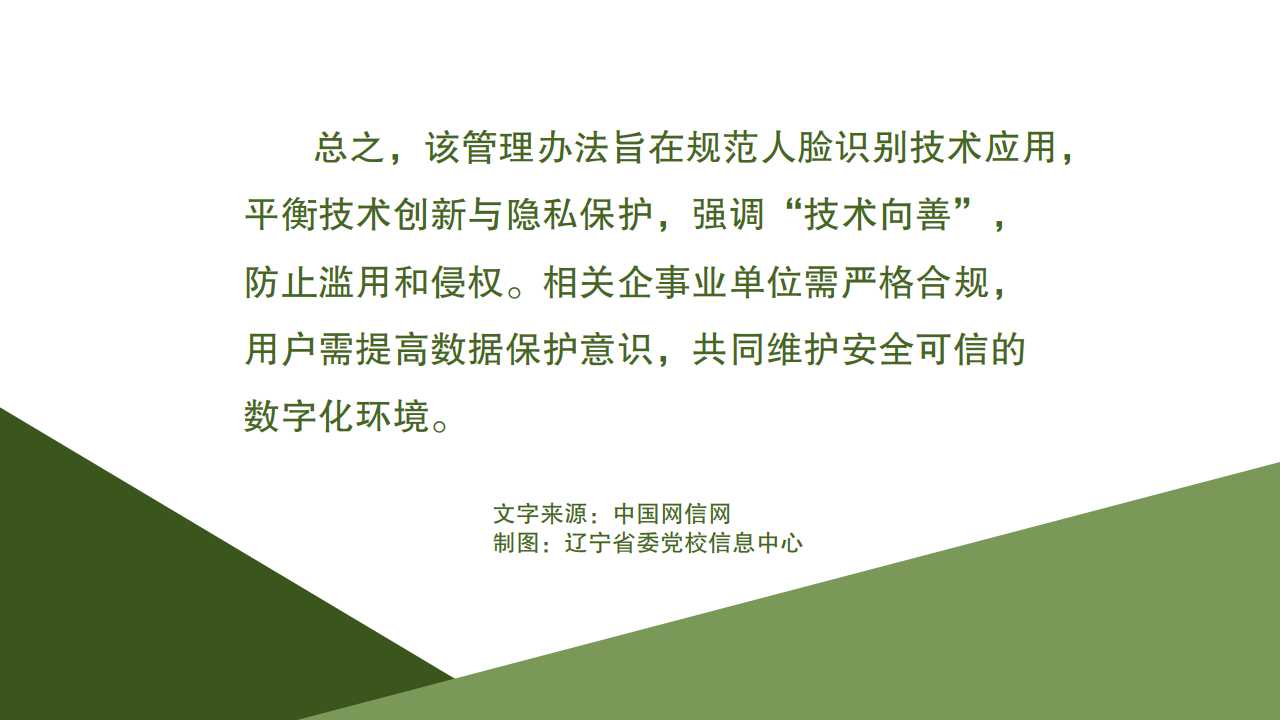 总之，该管理办法旨在规范人脸识别技术应用，平衡技术创新与隐私保护，强调“技术向善”，防止滥用和侵权。相关企事业单位需严格合规，用户需提高数据保护意识，共同维护安全可信的数字化环境。

文字来源：中国网信网
制图：辽宁省委党校信息中心